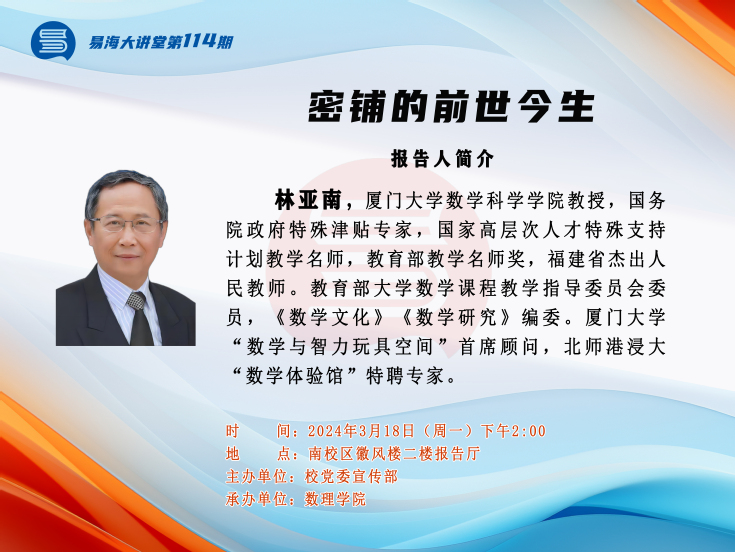 易海大讲堂第114期

密铺的前世今生

报告人简介

林亚南，厦门大学数学科学学院教授，国务院政府特殊津贴专家，国家高层次人才特殊支持计划教学名师，教育部教学名师奖，福建省杰出人民教师。教育部大学数学课程教学指导委员会委员，《数学文化》《数学研究》编委。厦门大学“数学与智力玩具空间”首席顾问，北师港浸大“数学体验馆”特聘专家。

时　　间：2024年3月18日（周一）下午2:00
地　　点：南校区徽风楼二楼报告厅
主办单位：校党委宣传部
承办单位：数理学院